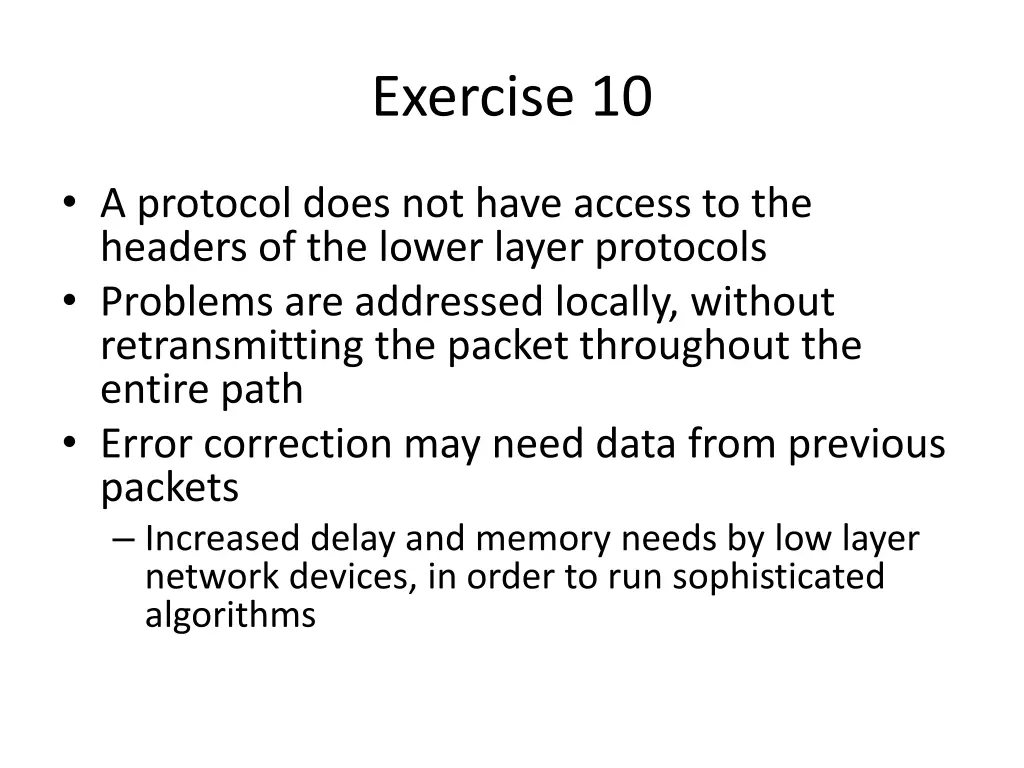 Exercise 10

• A protocol does not have access to the headers of the lower layer protocols
• Problems are addressed locally, without retransmitting the packet throughout the entire path
• Error correction may need data from previous packets
– Increased delay and memory needs by low layer network devices, in order to run sophisticated algorithms